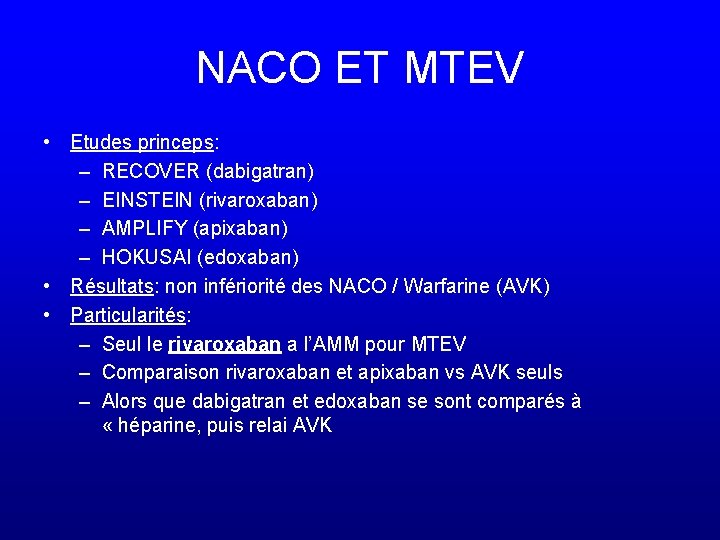 NACO ET MTEV

• Etudes princeps:
– RECOVER (dabigatran)
– EINSTEIN (rivaroxaban)
– AMPLIFY (apixaban)
– HOKUSAI (edoxaban)
• Résultats: non infériorité des NACO / Warfarine (AVK)
• Particularités:
– Seul le rivaroxaban a l'AMM pour MTEV
– Comparaison rivaroxaban et apixaban vs AVK seuls
– Alors que dabigatran et edoxaban se sont comparés à « héparine, puis relai AVK